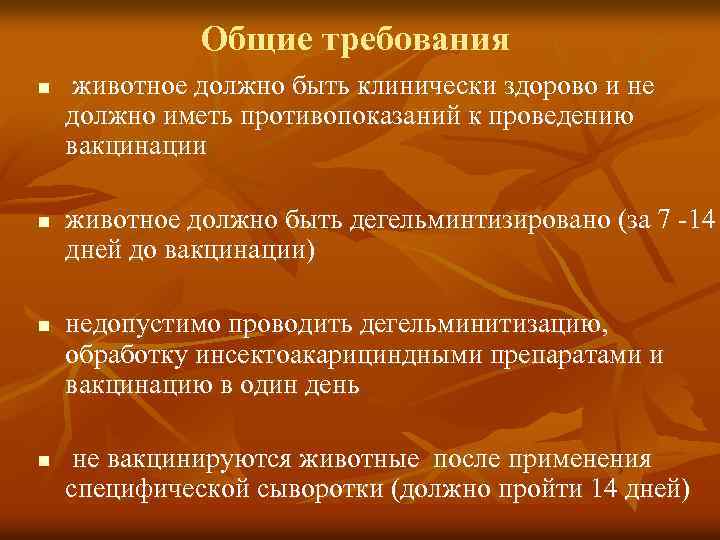 Общие требования

▪ животное должно быть клинически здорово и не должно иметь противопоказаний к проведению вакцинации

▪ животное должно быть дегельминтизировано (за 7 -14 дней до вакцинации)

▪ недопустимо проводить дегельминитизацию, обработку инсектоакарициндными препаратами и вакцинацию в один день

▪ не вакцинируются животные после применения специфической сыворотки (должно пройти 14 дней)